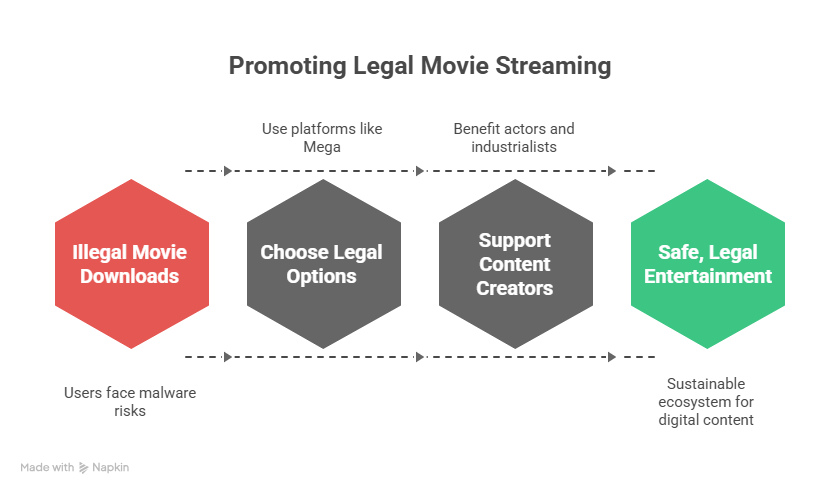 Promoting Legal Movie Streaming

Use platforms like Mega

Benefit actors and industrialists

Illegal Movie Downloads

Choose Legal Options

Support Content Creators

Safe, Legal Entertainment

Users face malware risks

Sustainable ecosystem for digital content

Made with Napkin